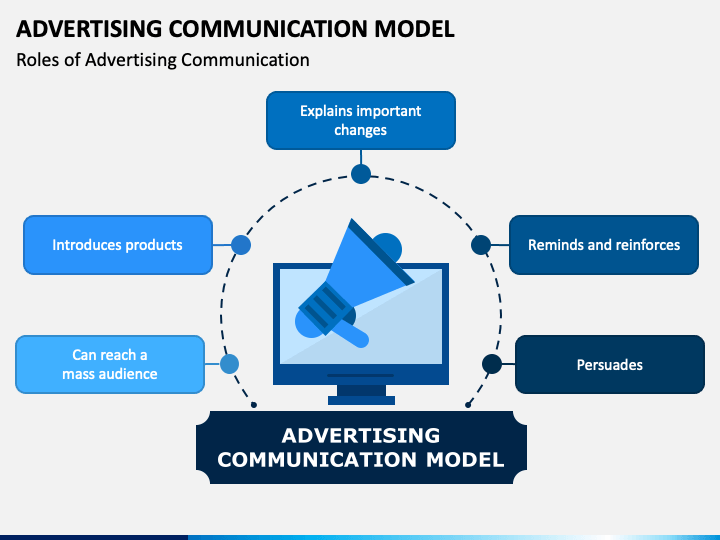 ADVERTISING COMMUNICATION MODEL
Roles of Advertising Communication

Explains important changes

Introduces products

Reminds and reinforces

Can reach a mass audience

Persuades

ADVERTISING COMMUNICATION MODEL